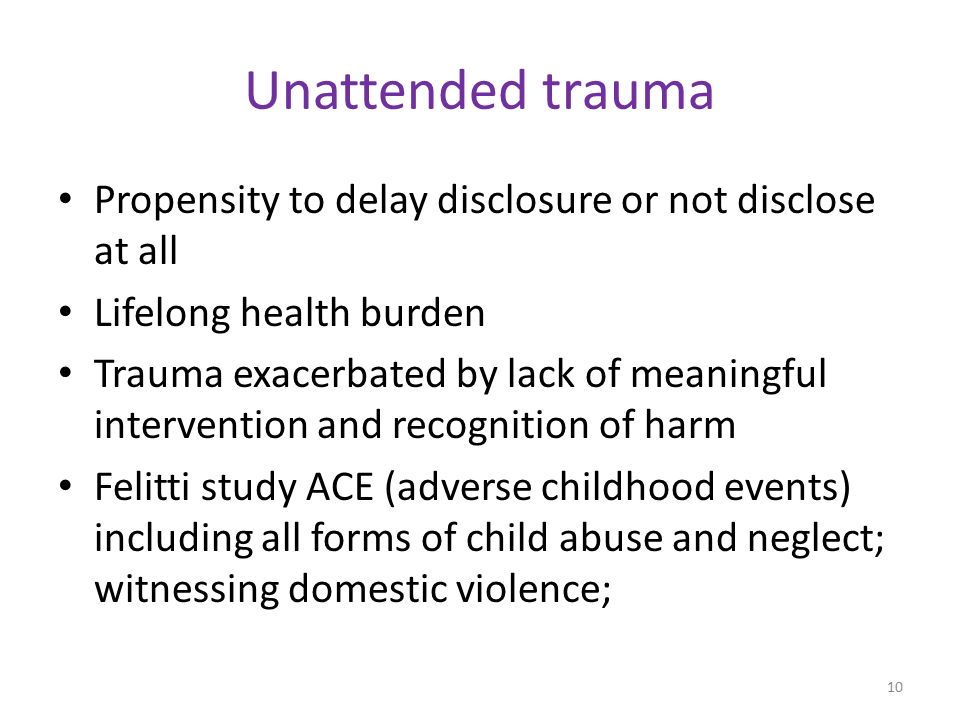 Unattended trauma

• Propensity to delay disclosure or not disclose at all
• Lifelong health burden
• Trauma exacerbated by lack of meaningful intervention and recognition of harm
• Felitti study ACE (adverse childhood events) including all forms of child abuse and neglect; witnessing domestic violence;

10